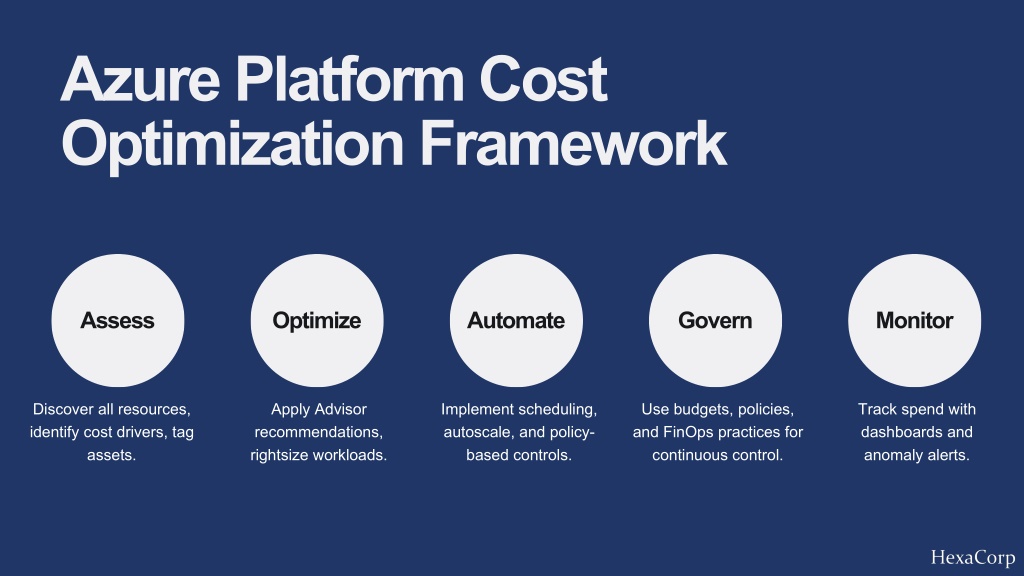 Azure Platform Cost Optimization Framework

Assess

Discover all resources, identify cost drivers, tag assets.

Optimize

Apply Advisor recommendations, rightsize workloads.

Automate

Implement scheduling, autoscale, and policy-based controls.

Govern

Use budgets, policies, and FinOps practices for continuous control.

Monitor

Track spend with dashboards and anomaly alerts.

HexaCorp